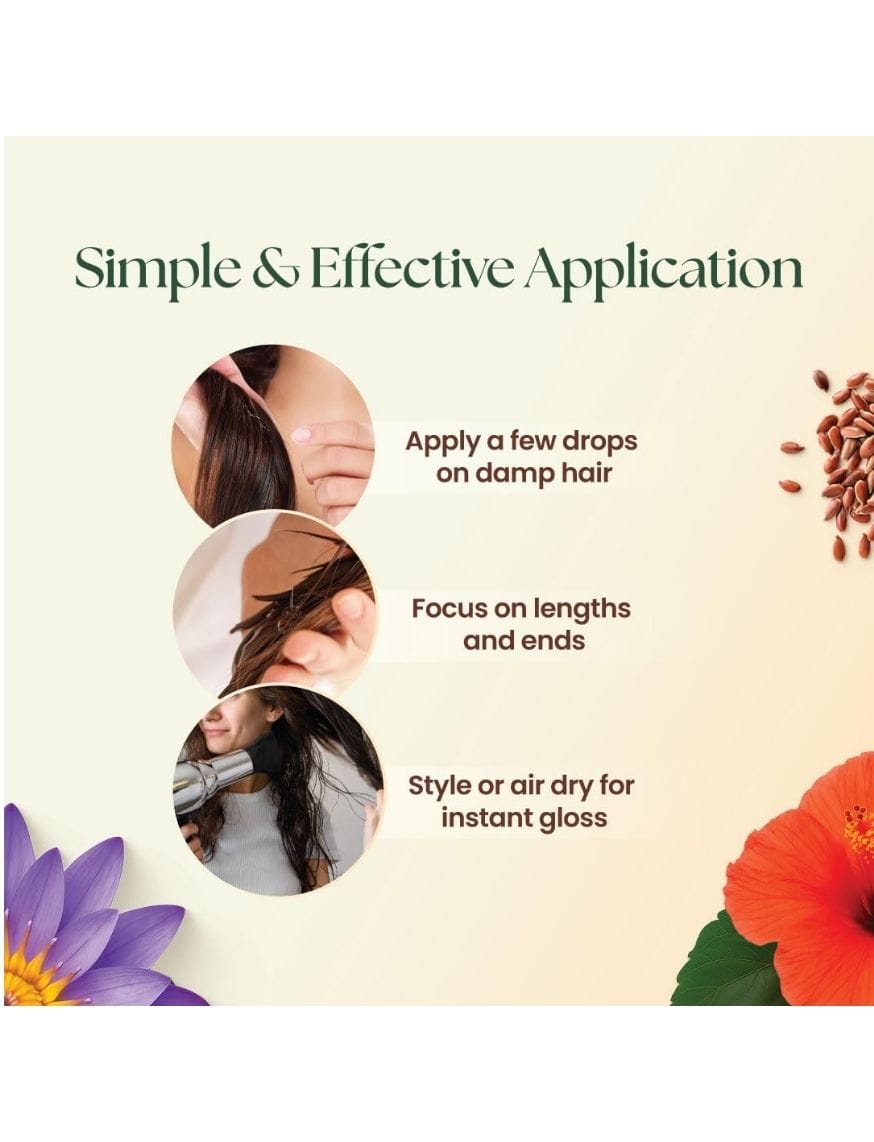 Simple & Effective Application

Apply a few drops on damp hair

Focus on lengths and ends

Style or air dry for instant gloss